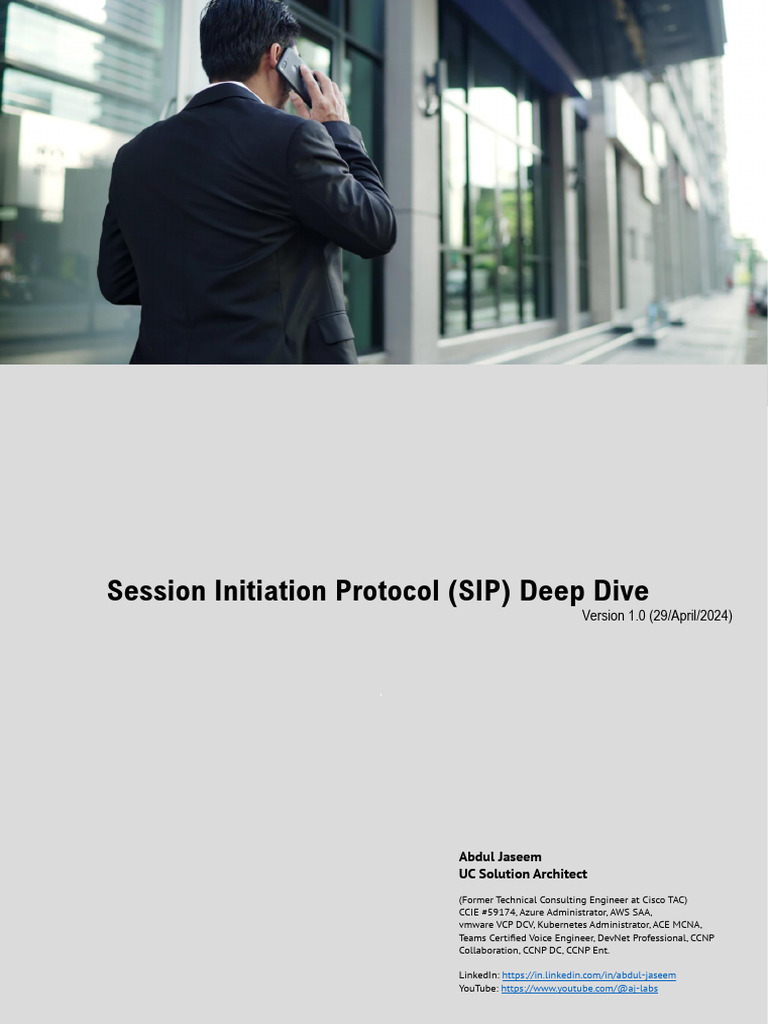 Session Initiation Protocol (SIP) Deep Dive

Version 1.0 (29/April/2024)

Abdul Jaseem
UC Solution Architect

(Former Technical Consulting Engineer at Cisco TAC) CCIE #59174, Azure Administrator, AWS SAA, vmware VCP DCV, Kubernetes Administrator, ACE MCNA, Teams Certified Voice Engineer, DevNet Professional, CCNP Collaboration, CCNP DC, CCNP Ent.

LinkedIn: https://in.linkedin.com/in/abdul-jaseem
YouTube: https://www.youtube.com/@aj-labs